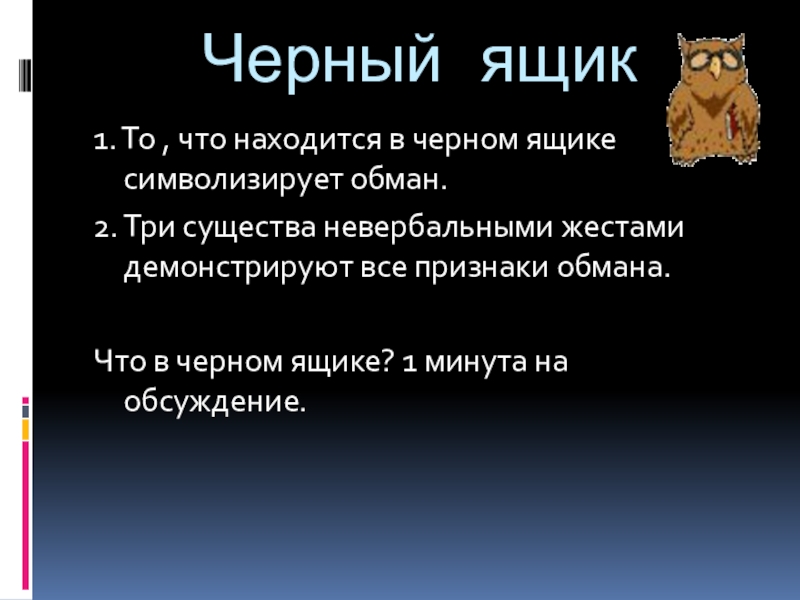 Черный ящик

1. То , что находится в черном ящике символизирует обман.

2. Три существа невербальными жестами демонстрируют все признаки обмана.

Что в черном ящике? 1 минута на обсуждение.